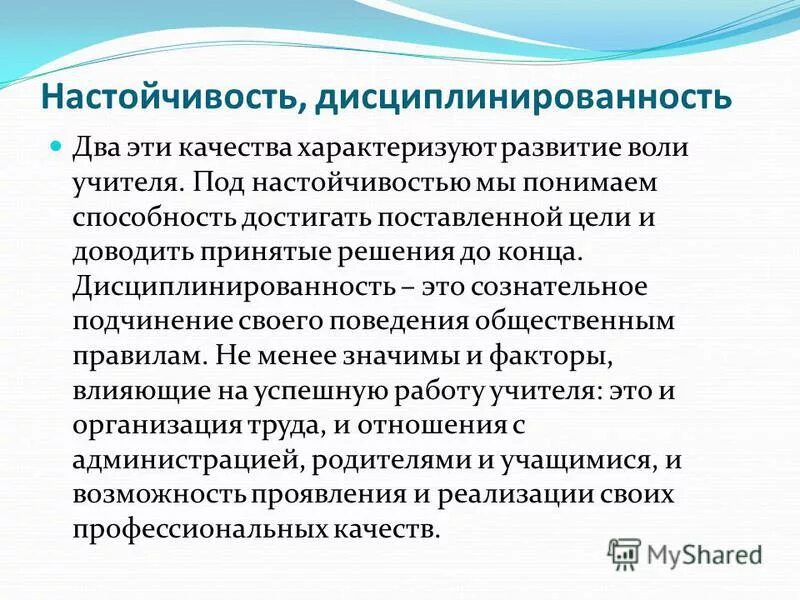 Настойчивость, дисциплинированность

Два эти качества характеризуют развитие воли учителя. Под настойчивостью мы понимаем способность достигать поставленной цели и доводить принятые решения до конца. Дисциплинированность – это сознательное подчинение своего поведения общественным правилам. Не менее значимы и факторы, влияющие на успешную работу учителя: это и организация труда, и отношения с администрацией, родителями и учащимися, и возможность проявления и реализации своих профессиональных качеств.

MyShared